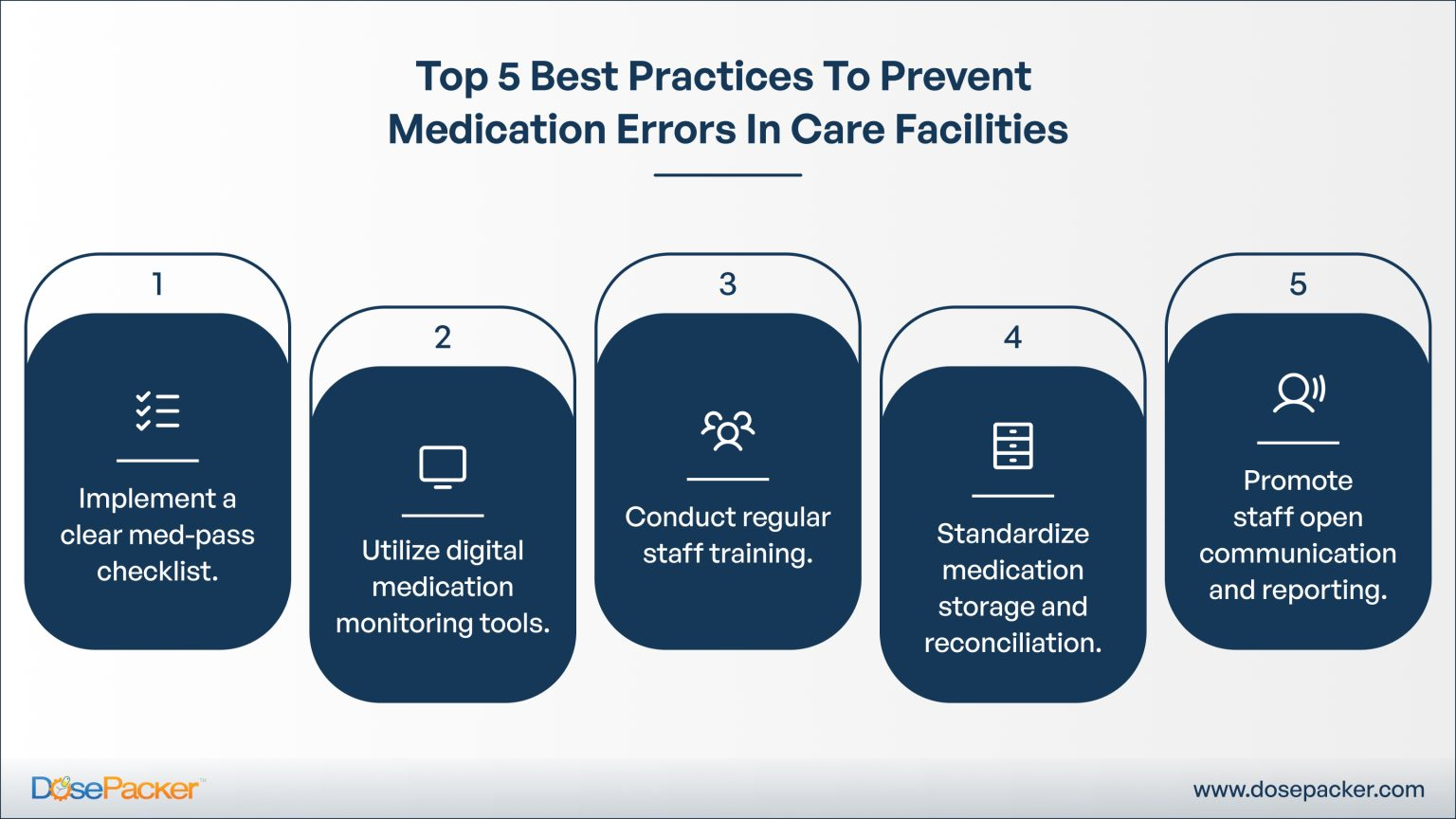 Top 5 Best Practices To Prevent Medication Errors In Care Facilities

1

Implement a clear med-pass checklist.

2

Utilize digital medication monitoring tools.

3

Conduct regular staff training.

4

Standardize medication storage and reconciliation.

5

Promote staff open communication and reporting.

DosePacker™

www.dosepacker.com